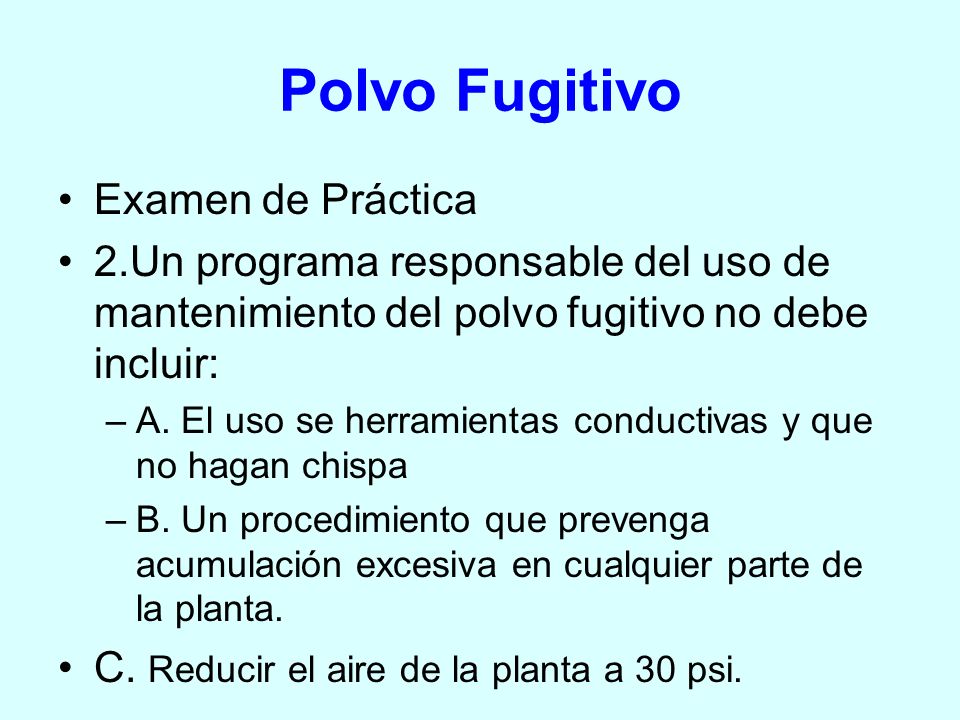 Polvo Fugitivo

• Examen de Práctica

• 2.Un programa responsable del uso de mantenimiento del polvo fugitivo no debe incluir:

– A. El uso se herramientas conductivas y que no hagan chispa

– B. Un procedimiento que prevenga acumulación excesiva en cualquier parte de la planta.

• C. Reducir el aire de la planta a 30 psi.